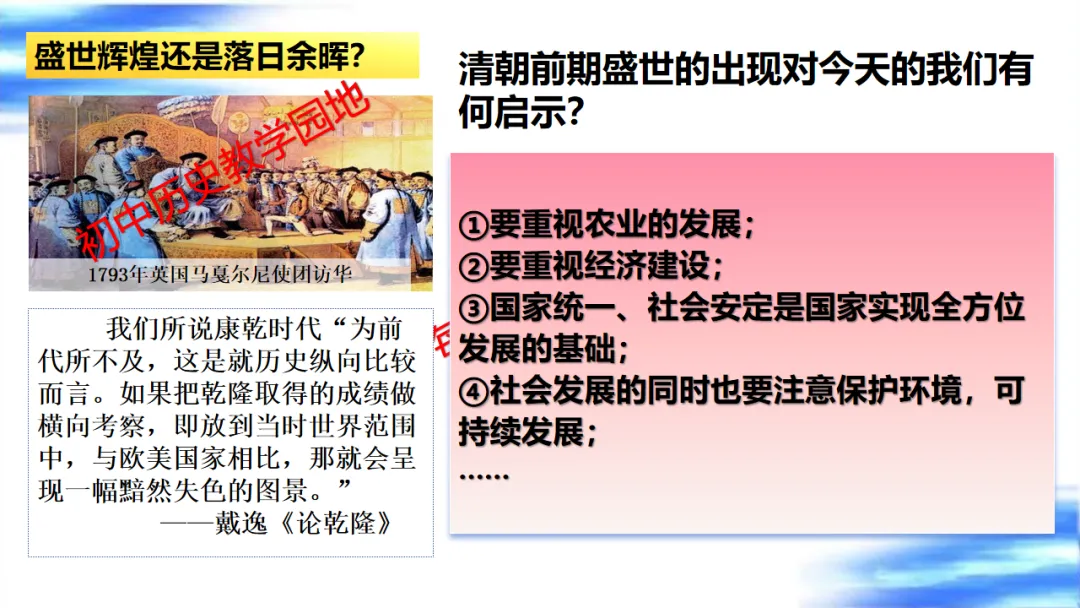 盛世辉煌还是落日余晖?

初中历史教学园地

1793年英国马戛尔尼使团访华

我们所说康乾时代“为前代所不及，这是就历史纵向比较而言。如果把乾隆取得的成绩做横向考察，即放到当时世界范围中，与欧美国家相比，那就会呈现一幅黯然失色的图景。”

——戴逸《论乾隆》

清朝前期盛世的出现对今天的我们有何启示?

①要重视农业的发展；
②要重视经济建设；
③国家统一、社会安定是国家实现全方位发展的基础；
④社会发展的同时也要注意保护环境，可持续发展；
……